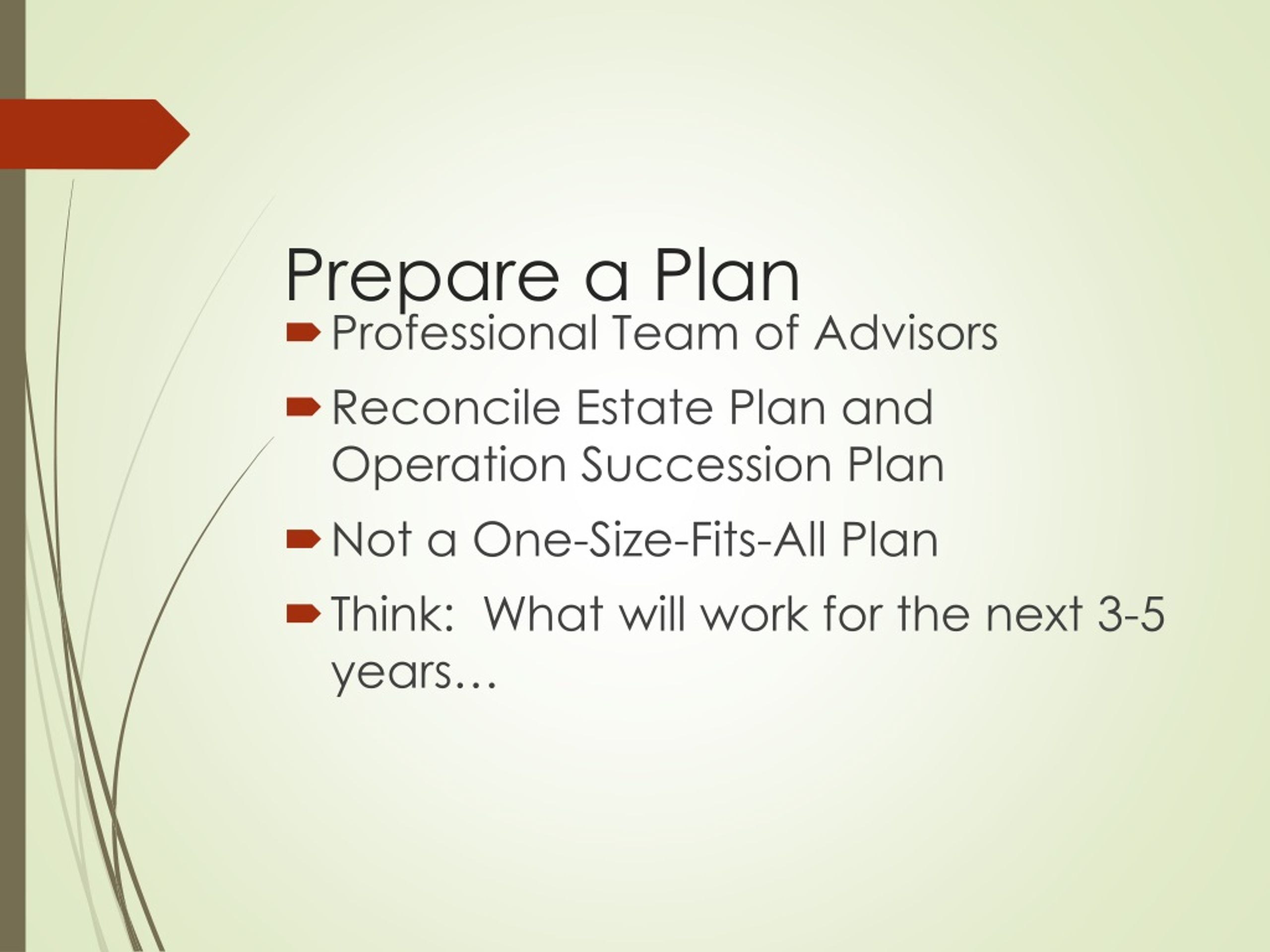 Prepare a Plan

Professional Team of Advisors

Reconcile Estate Plan and Operation Succession Plan

Not a One-Size-Fits-All Plan

Think:  What will work for the next 3-5 years…